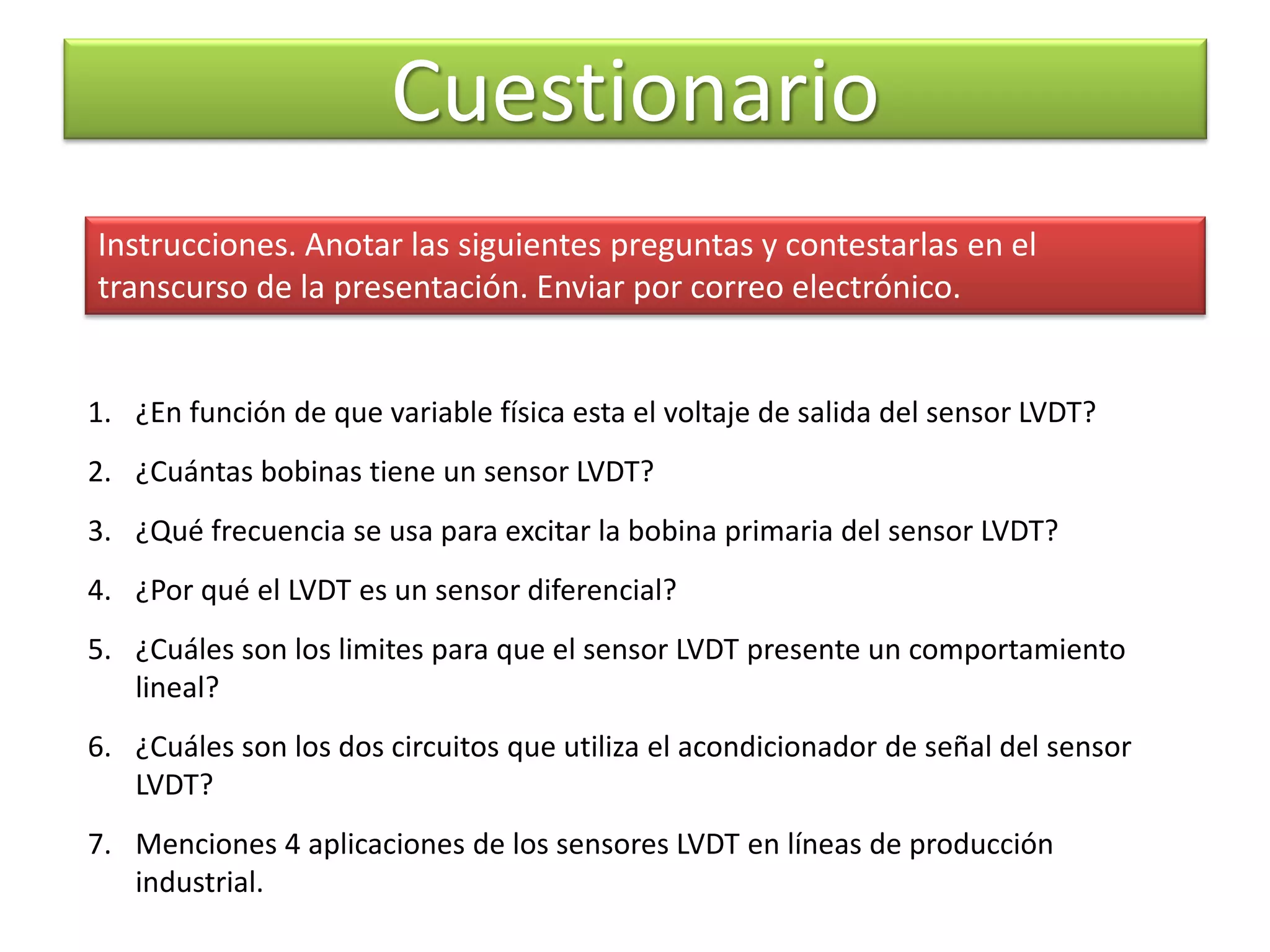 Cuestionario

Instrucciones. Anotar las siguientes preguntas y contestarlas en el transcurso de la presentación. Enviar por correo electrónico.

1. ¿En función de que variable física esta el voltaje de salida del sensor LVDT?

2. ¿Cuántas bobinas tiene un sensor LVDT?

3. ¿Qué frecuencia se usa para excitar la bobina primaria del sensor LVDT?

4. ¿Por qué el LVDT es un sensor diferencial?

5. ¿Cuáles son los limites para que el sensor LVDT presente un comportamiento lineal?

6. ¿Cuáles son los dos circuitos que utiliza el acondicionador de señal del sensor LVDT?

7. Menciones 4 aplicaciones de los sensores LVDT en líneas de producción industrial.